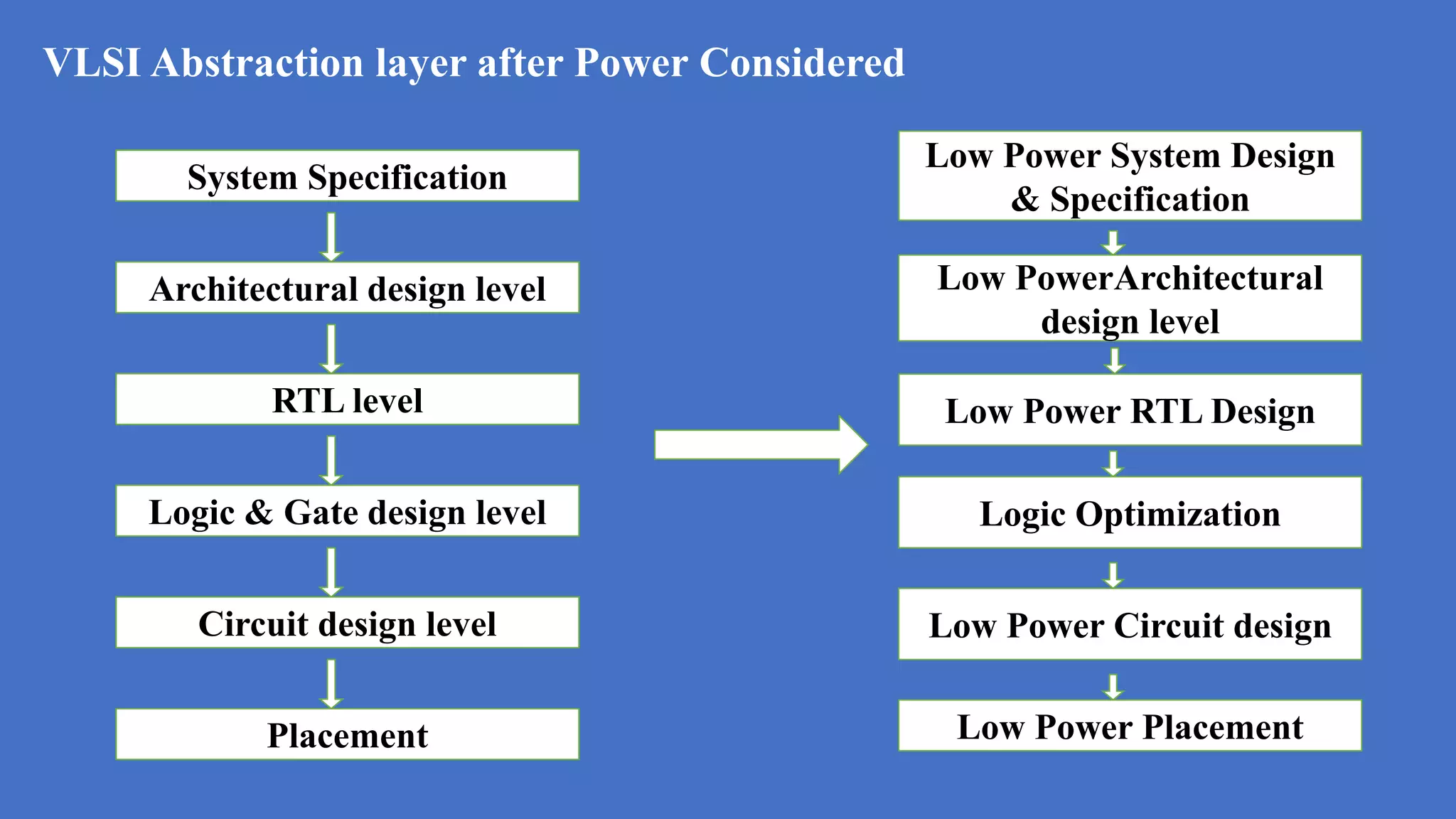 VLSI Abstraction layer after Power Considered

System Specification

Architectural design level

RTL level

Logic & Gate design level

Circuit design level

Placement

Low Power System Design & Specification

Low PowerArchitectural design level

Low Power RTL Design

Logic Optimization

Low Power Circuit design

Low Power Placement